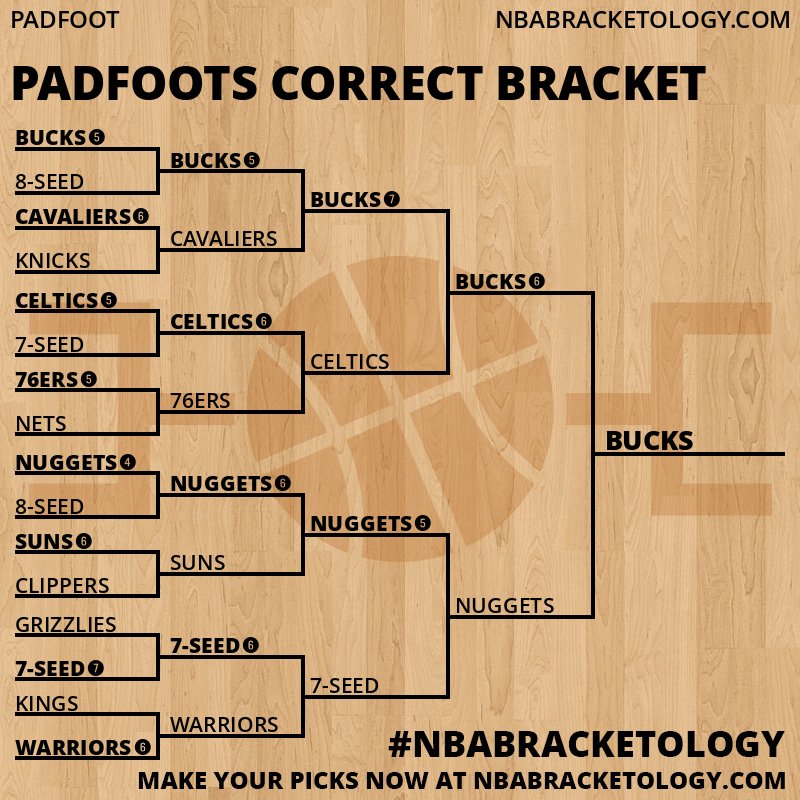 PADFOOT

NBABRACKETOLOGY.COM

PADFOOTS CORRECT BRACKET

BUCKS 5
8-SEED
CAVALIERS 6
KNICKS
CELTICS 5
7-SEED
76ERS 5
NETS
NUGGETS 4
8-SEED
SUNS 6
CLIPPERS
GRIZZLIES
7-SEED 7
KINGS
WARRIORS 6

BUCKS 5
CAVALIERS
CELTICS 6
76ERS
NUGGETS 6
SUNS
7-SEED 6
WARRIORS

BUCKS 7
CELTICS
NUGGETS 5
7-SEED

BUCKS 6
NUGGETS

BUCKS

#NBABRACKETOLOGY

MAKE YOUR PICKS NOW AT NBABRACKETOLOGY.COM